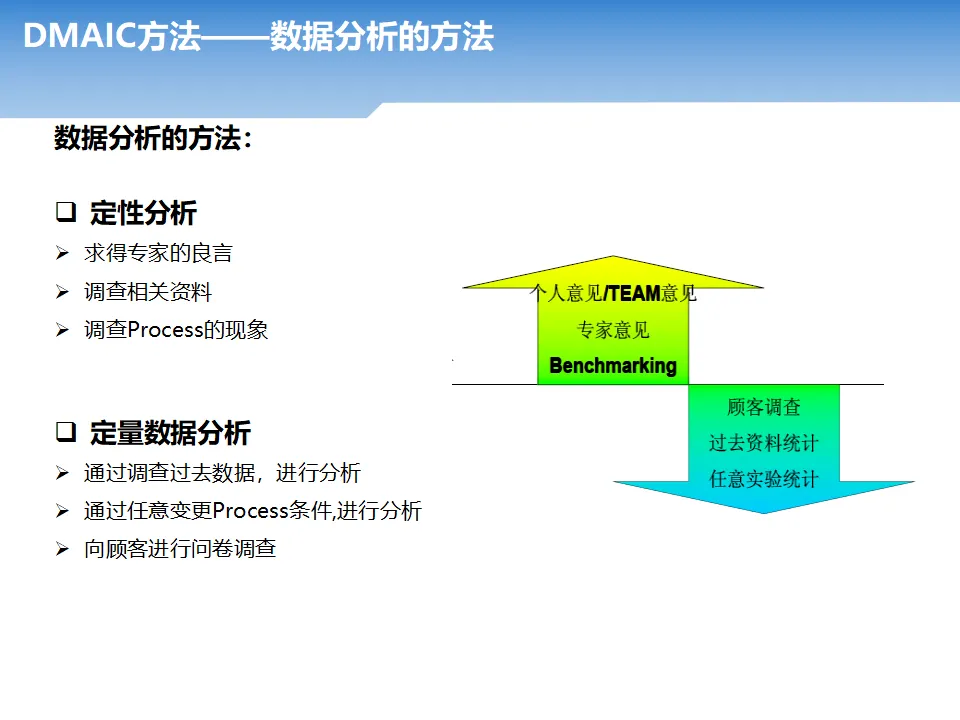 DMAIC方法——数据分析的方法

数据分析的方法：

❑ 定性分析
➢ 求得专家的良言
➢ 调查相关资料
➢ 调查Process的现象

❑ 定量数据分析
➢ 通过调查过去数据，进行分析
➢ 通过任意变更Process条件,进行分析
➢ 向顾客进行问卷调查

个人意见/TEAM意见
专家意见
Benchmarking

顾客调查
过去资料统计
任意实验统计